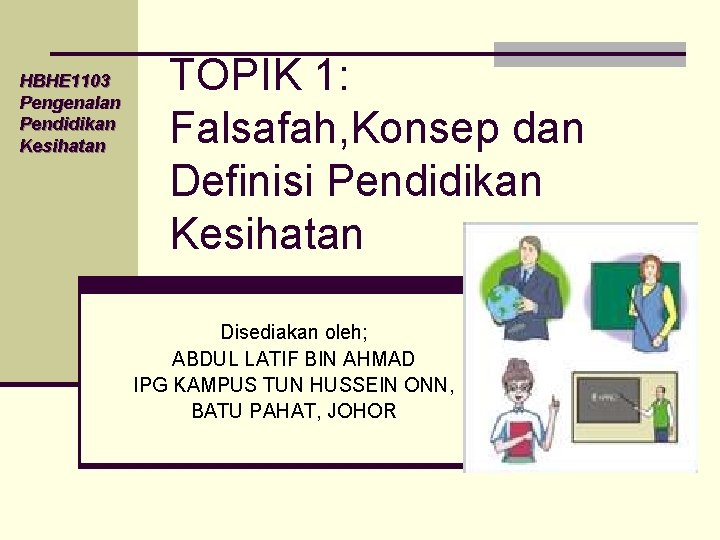 HBHE1103
Pengenalan
Pendidikan
Kesihatan

TOPIK 1:
Falsafah,Konsep dan Definisi Pendidikan Kesihatan

Disediakan oleh;
ABDUL LATIF BIN AHMAD
IPG KAMPUS TUN HUSSEIN ONN,
BATU PAHAT, JOHOR